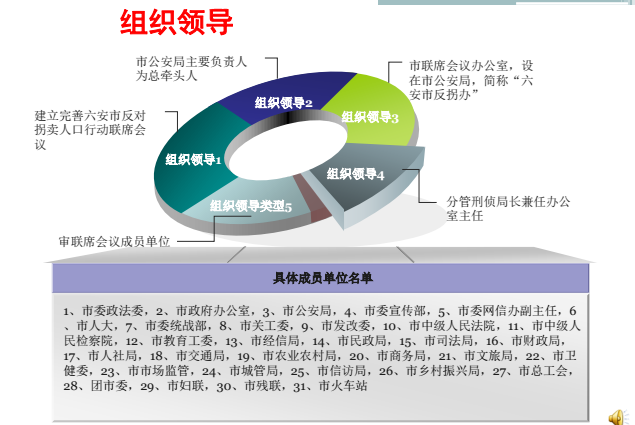 组织领导

市公安局主要负责人为总牵头人

市联席会议办公室，设在市公安局，简称“六安市反拐办”

建立完善六安市反对拐卖人口行动联席会议

组织领导2

组织领导3

组织领导1

组织领导4

组织领导类型5

分管刑侦局长兼任办公室主任

审联席会议成员单位

具体成员单位名单

1、市委政法委，2、市政府办公室，3、市公安局，4、市委宣传部，5、市委网信办副主任，6、市人大，7、市委统战部，8、市关工委，9、市发改委，10、市中级人民法院，11、市中级人民检察院，12、市教育工委，13、市经信局，14、市民政局，15、市司法局，16、市财政局，17、市人社局，18、市交通局，19、市农业农村局，20、市商务局，21、市文旅局，22、市卫健委，23、市市场监管，24、市城管局，25、市信访局，26、市乡村振兴局，27、市总工会，28、团市委，29、市妇联，30、市残联，31、市火车站